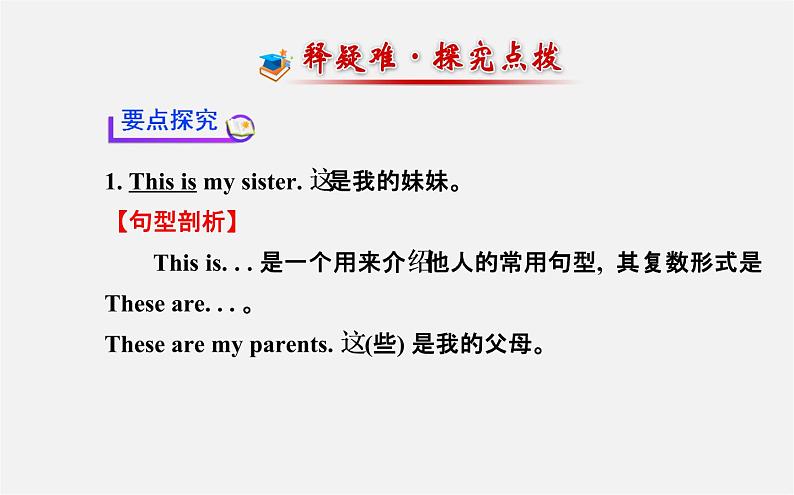 释疑难·探究点拨

要点探究

1. This is my sister. 这是我的妹妹。

【句型剖析】

This is. . . 是一个用来介绍他人的常用句型, 其复数形式是 These are. . . 。

These are my parents. 这(些) 是我的父母。